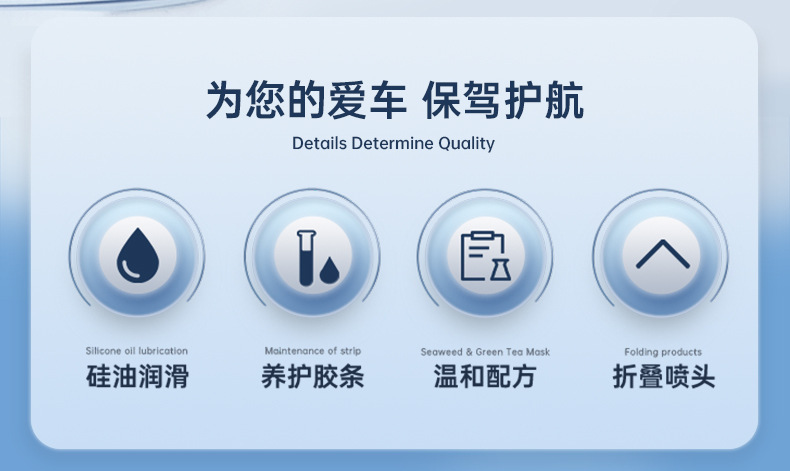 为您的爱车 保驾护航
Details Determine Quality

Silicone oil lubrication
硅油润滑

Maintenance of strip
养护胶条

Seaweed & Green Tea Mask
温和配方

Folding products
折叠喷头